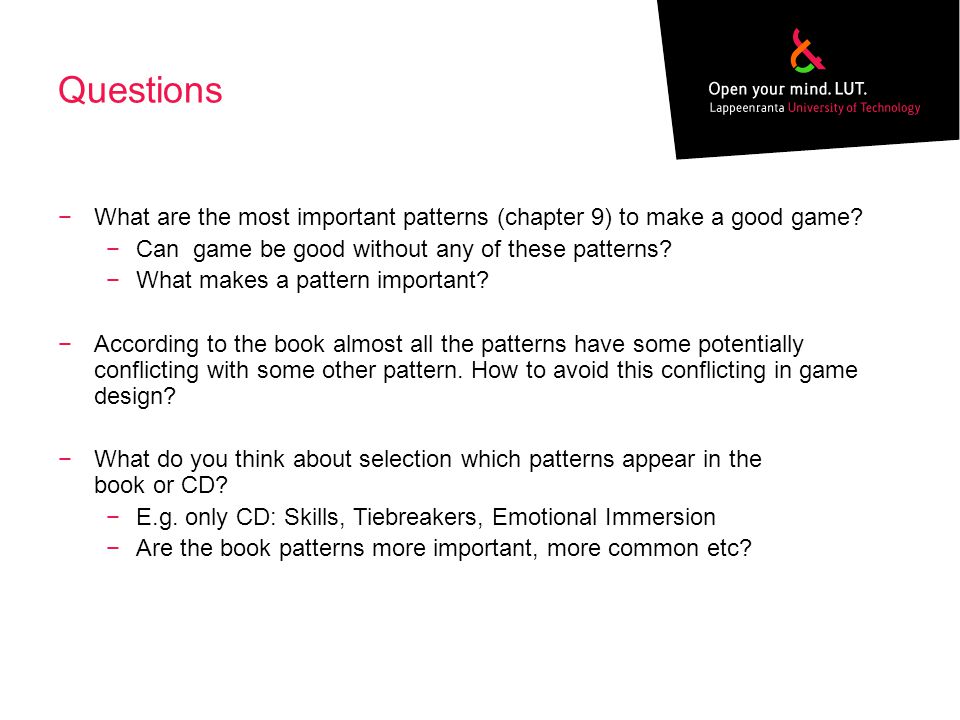 Questions

Open your mind. LUT.
Lappeenranta University of Technology

− What are the most important patterns (chapter 9) to make a good game?
− Can game be good without any of these patterns?
− What makes a pattern important?

− According to the book almost all the patterns have some potentially conflicting with some other pattern. How to avoid this conflicting in game design?

− What do you think about selection which patterns appear in the book or CD?
− E.g. only CD: Skills, Tiebreakers, Emotional Immersion
− Are the book patterns more important, more common etc?